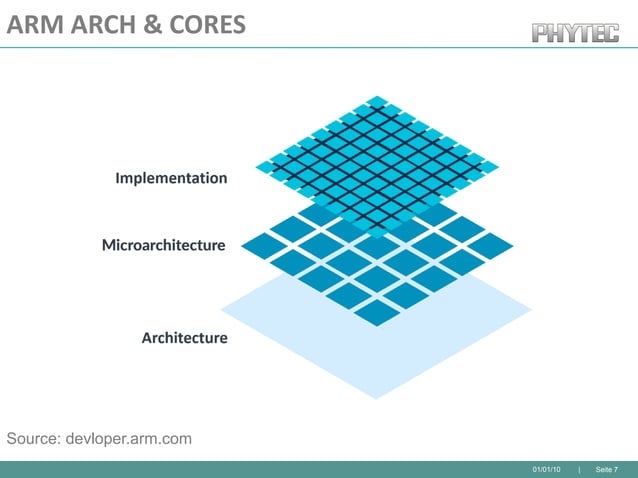 ARM ARCH & CORES

PHYTEC

Implementation

Microarchitecture

Architecture

Source: devloper.arm.com

01/01/10 | Seite 7